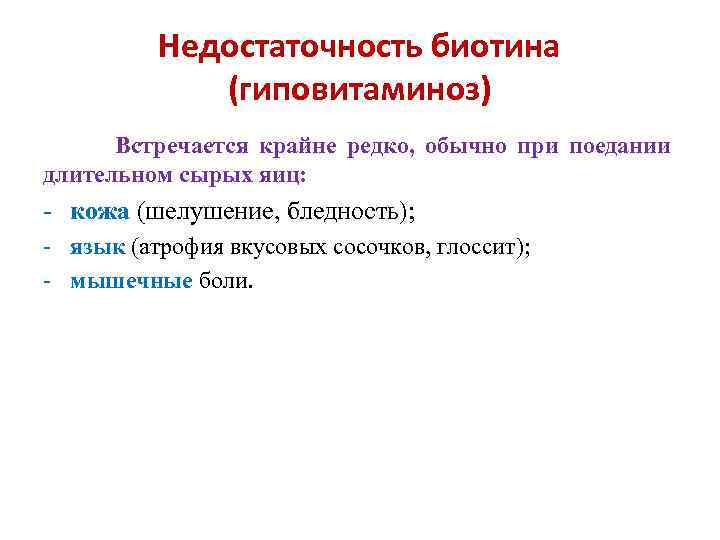 Недостаточность биотина (гиповитаминоз)

Встречается крайне редко, обычно при поедании длительном сырых яиц:

- кожа (шелушение, бледность);
- язык (атрофия вкусовых сосочков, глоссит);
- мышечные боли.